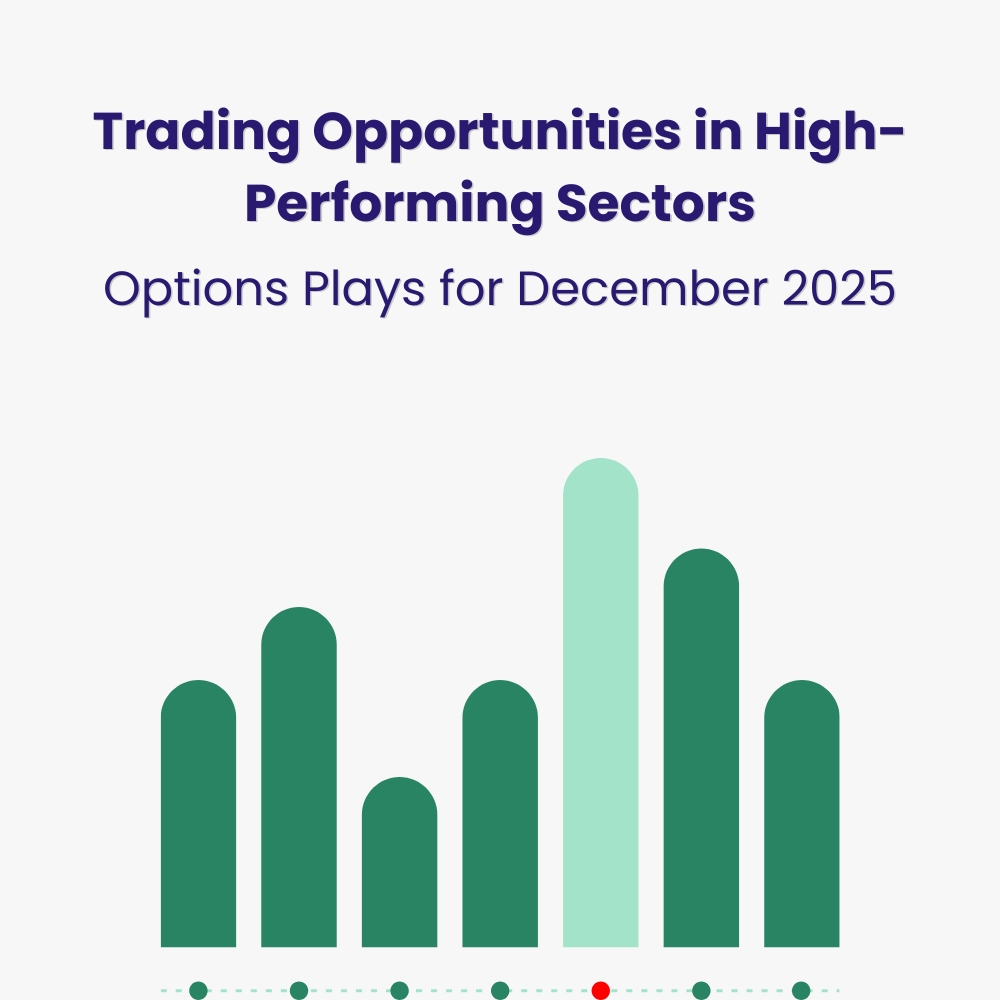 Trading Opportunities in High-Performing Sectors

Options Plays for December 2025